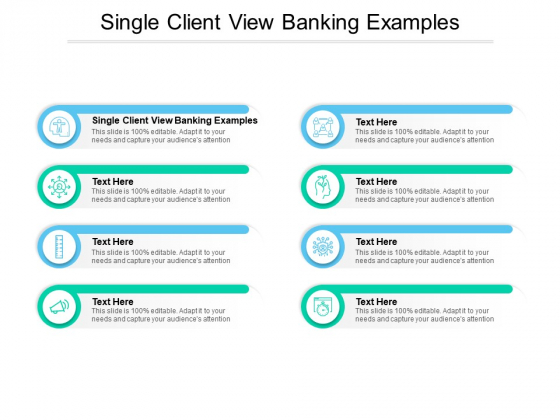 Single Client View Banking Examples

Single Client View Banking Examples
This slide is 100% editable. Adapt it to your needs and capture your audience's attention

Text Here
This slide is 100% editable. Adapt it to your needs and capture your audience's attention

Text Here
This slide is 100% editable. Adapt it to your needs and capture your audience's attention

Text Here
This slide is 100% editable. Adapt it to your needs and capture your audience's attention

Text Here
This slide is 100% editable. Adapt it to your needs and capture your audience's attention

Text Here
This slide is 100% editable. Adapt it to your needs and capture your audience's attention

Text Here
This slide is 100% editable. Adapt it to your needs and capture your audience's attention

Text Here
This slide is 100% editable. Adapt it to your needs and capture your audience's attention